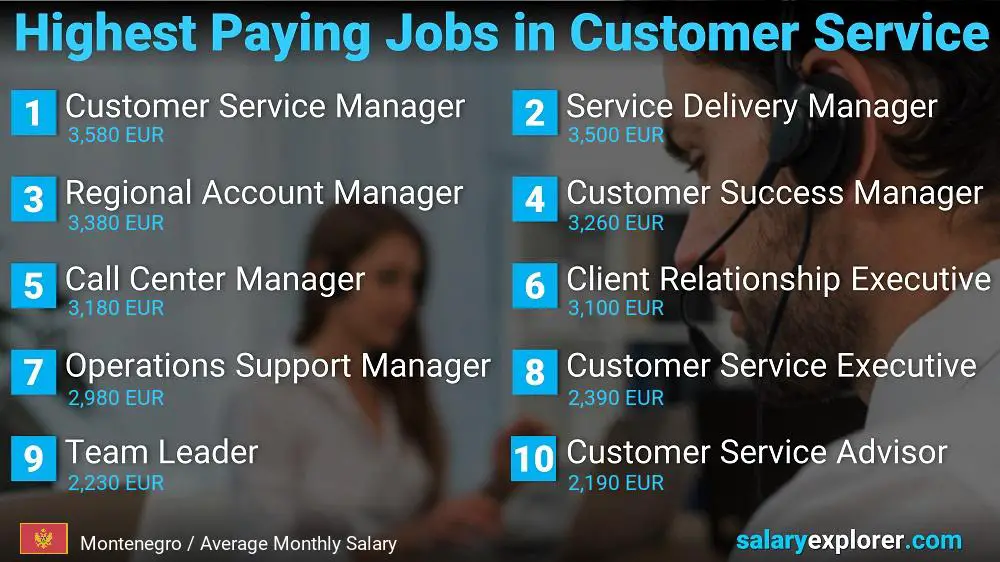 Highest Paying Jobs in Customer Service

1 Customer Service Manager
3,580 EUR

2 Service Delivery Manager
3,500 EUR

3 Regional Account Manager
3,380 EUR

4 Customer Success Manager
3,260 EUR

5 Call Center Manager
3,180 EUR

6 Client Relationship Executive
3,100 EUR

7 Operations Support Manager
2,980 EUR

8 Customer Service Executive
2,390 EUR

9 Team Leader
2,230 EUR

10 Customer Service Advisor
2,190 EUR

Montenegro / Average Monthly Salary

salaryexplorer.com